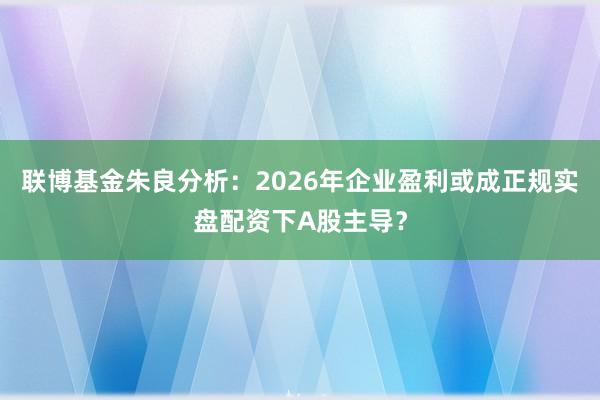 联博基金朱良分析：2026年企业盈利或成正规实盘配资下A股主导？